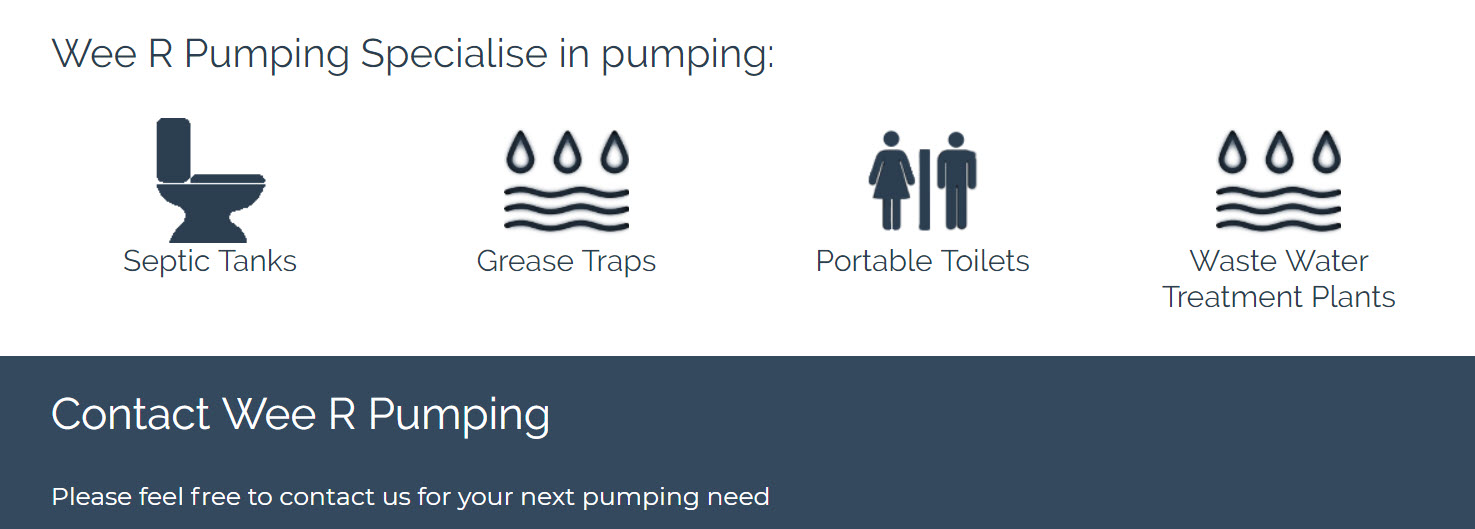 Wee R Pumping Specialise in pumping:

Septic Tanks

Grease Traps

Portable Toilets

Waste Water Treatment Plants

Contact Wee R Pumping

Please feel free to contact us for your next pumping need